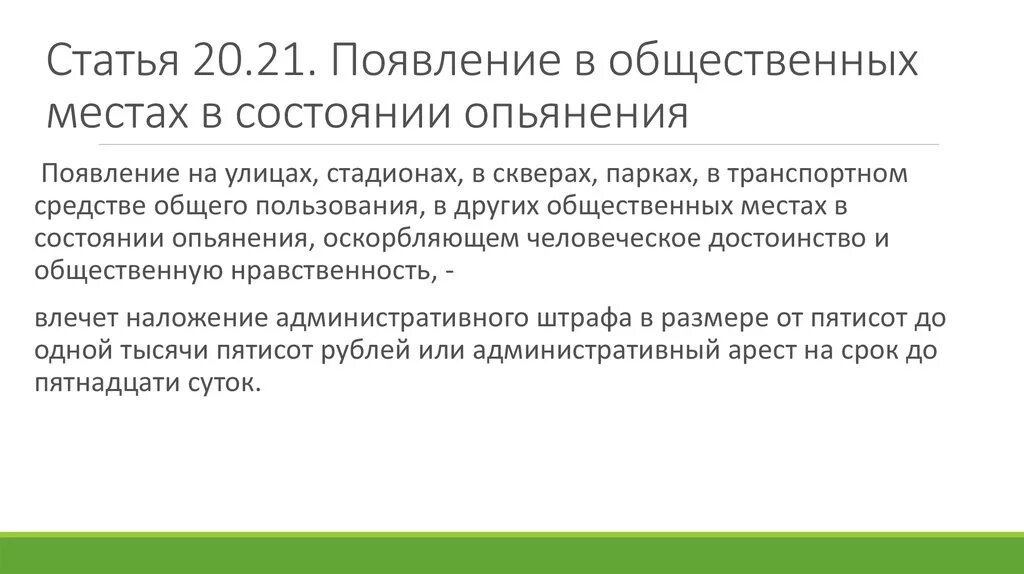 Статья 20.21. Появление в общественных местах в состоянии опьянения

Появление на улицах, стадионах, в скверах, парках, в транспортном средстве общего пользования, в других общественных местах в состоянии опьянения, оскорбляющем человеческое достоинство и общественную нравственность, -

влечет наложение административного штрафа в размере от пятисот до одной тысячи пятисот рублей или административный арест на срок до пятнадцати суток.